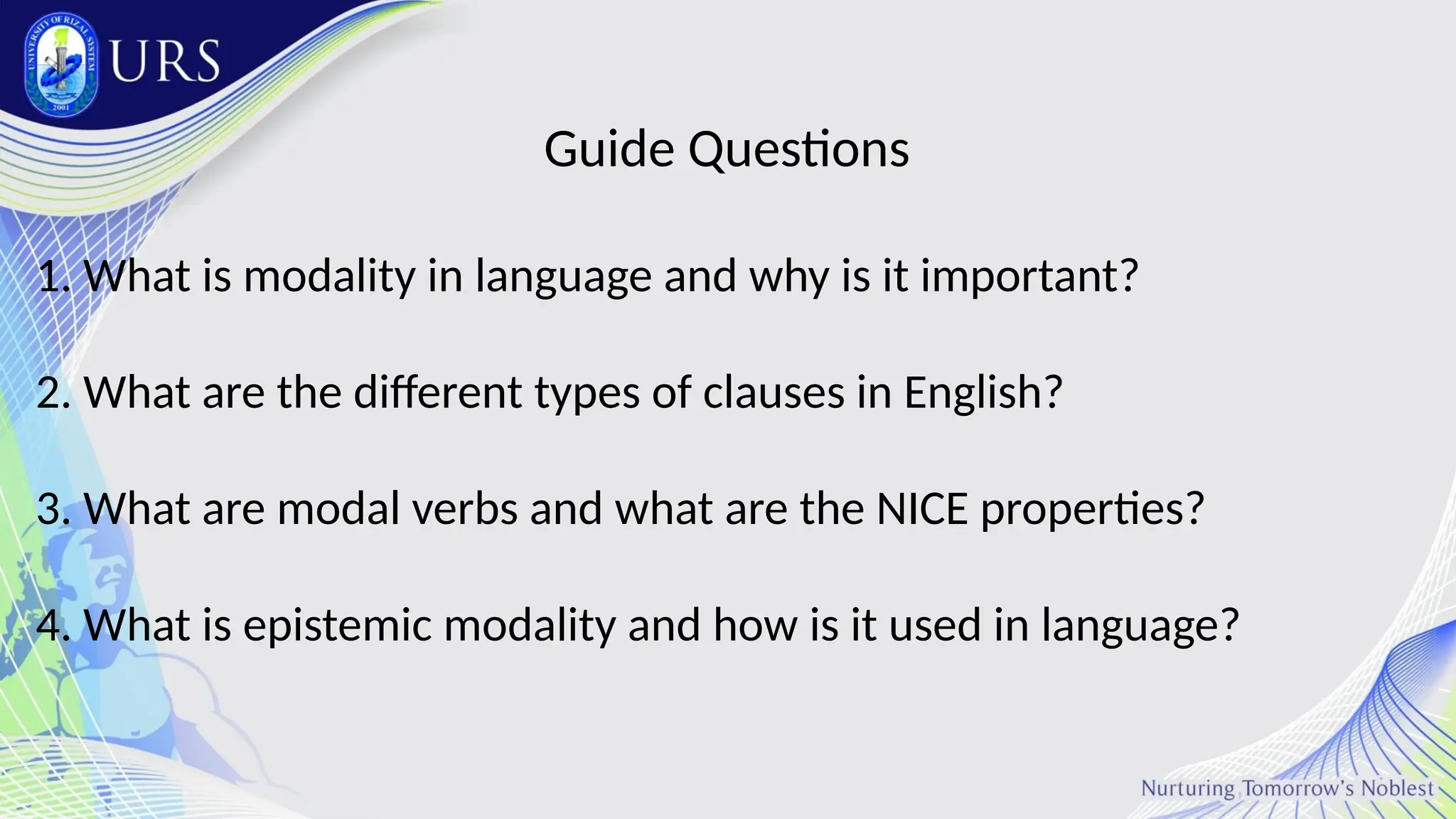 UNIVERSITY OF RIZAL SYSTEM
2001
URS

Guide Questions

1. What is modality in language and why is it important?

2. What are the different types of clauses in English?

3. What are modal verbs and what are the NICE properties?

4. What is epistemic modality and how is it used in language?

Nurturing Tomorrow's Noblest